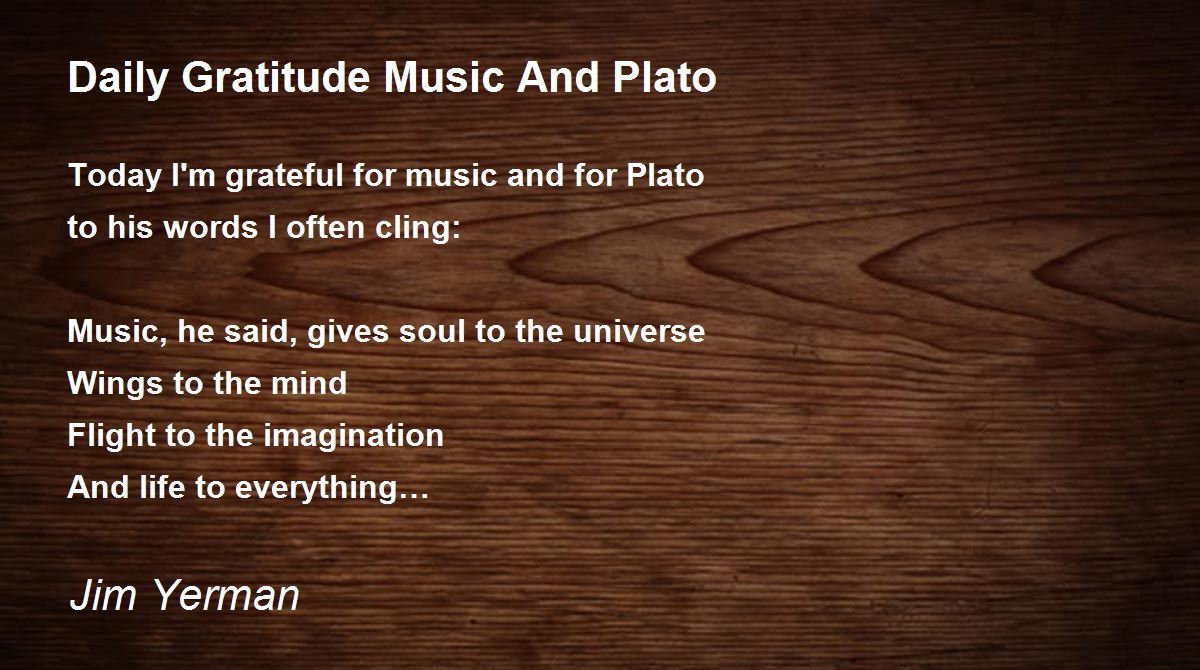 Daily Gratitude Music And Plato

Today I'm grateful for music and for Plato
to his words I often cling:

Music, he said, gives soul to the universe
Wings to the mind
Flight to the imagination
And life to everything…

Jim Yerman